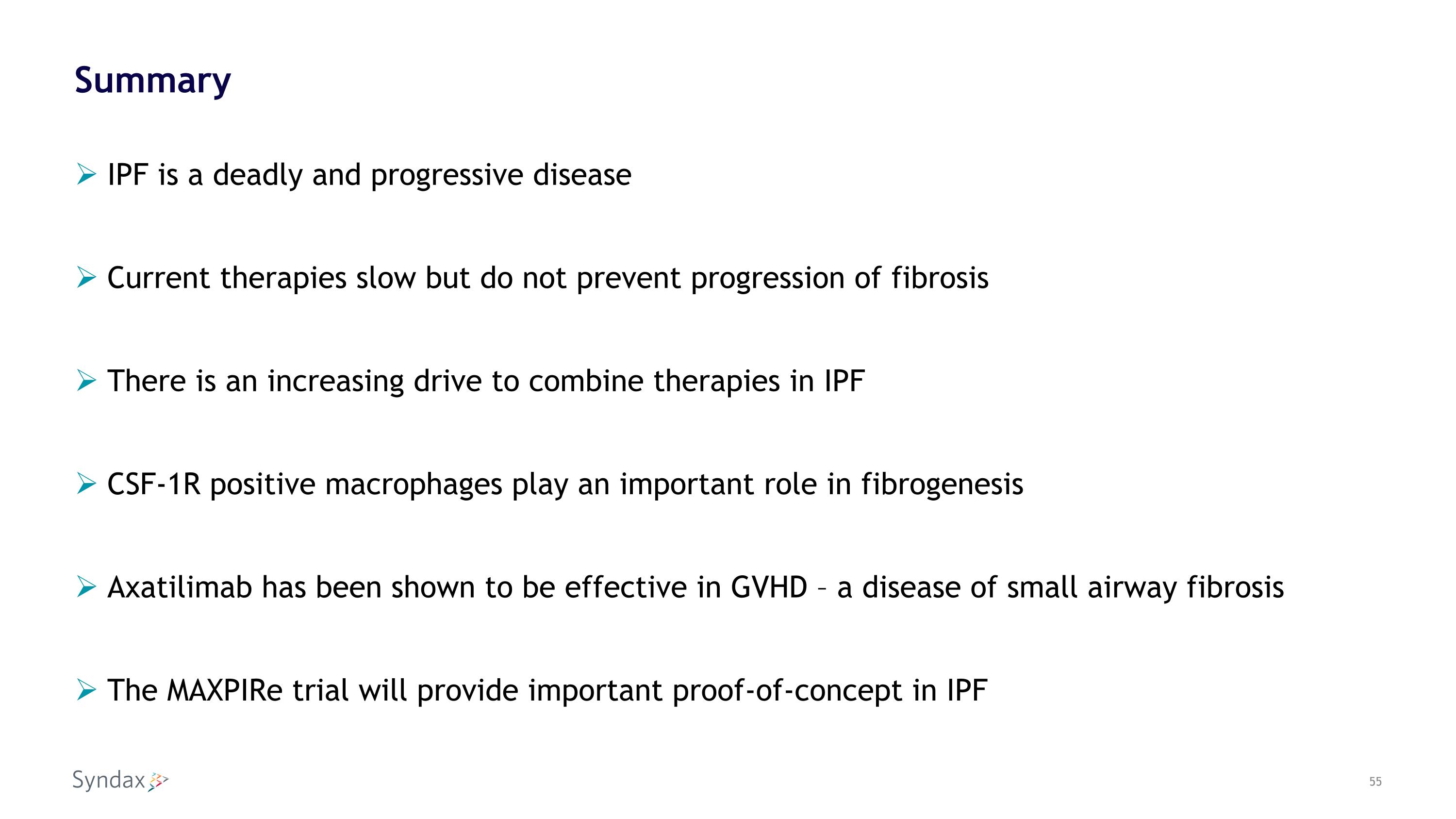 Summary

➢ IPF is a deadly and progressive disease

➢ Current therapies slow but do not prevent progression of fibrosis

➢ There is an increasing drive to combine therapies in IPF

➢ CSF-1R positive macrophages play an important role in fibrogenesis

➢ Axatilimab has been shown to be effective in GVHD – a disease of small airway fibrosis

➢ The MAXPIRe trial will provide important proof-of-concept in IPF

Syndax

55